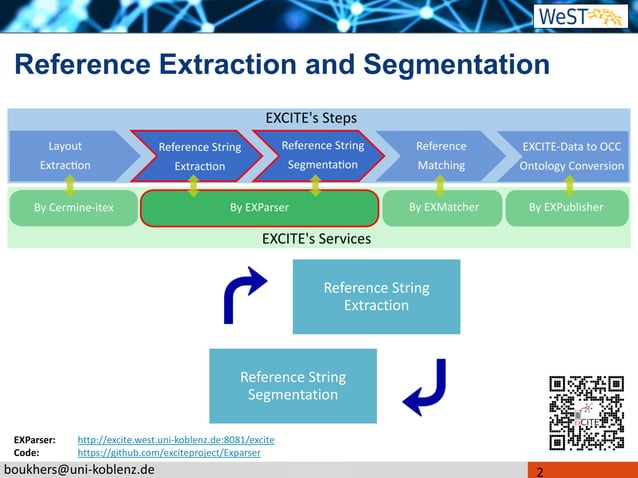 WeST

Reference Extraction and Segmentation

EXCITE's Steps

Layout Extraction

Reference String Extraction

Reference String Segmentation

Reference Matching

EXCITE-Data to OCC Ontology Conversion

By Cermine-itex

By EXParser

By EXMatcher

By EXPublisher

EXCITE's Services

Reference String Extraction

Reference String Segmentation

EXCITE

EXParser: http://excite.west.uni-koblenz.de:8081/excite
Code: https://github.com/exciteproject/Exparser

boukhers@uni-koblenz.de

2